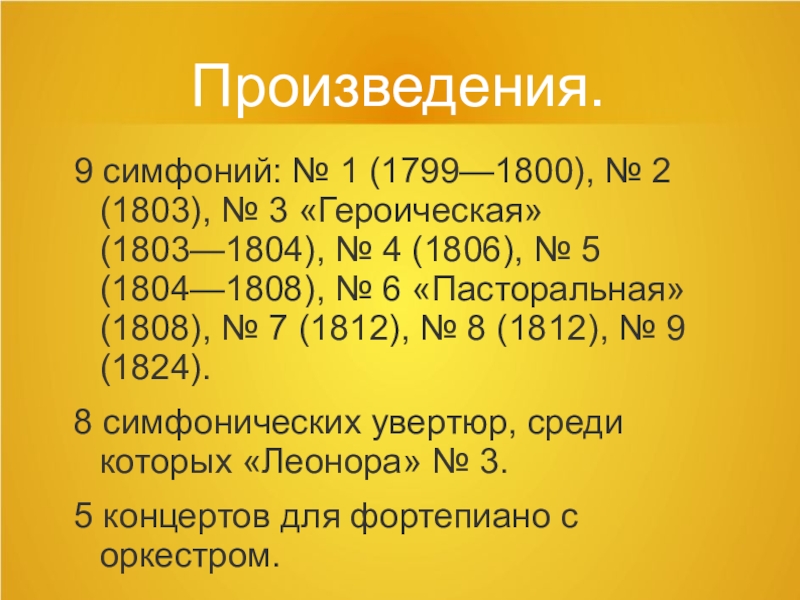 Произведения.

9 симфоний: № 1 (1799—1800), № 2 (1803), № 3 «Героическая» (1803—1804), № 4 (1806), № 5 (1804—1808), № 6 «Пасторальная» (1808), № 7 (1812), № 8 (1812), № 9 (1824).

8 симфонических увертюр, среди которых «Леонора» № 3.

5 концертов для фортепиано с оркестром.